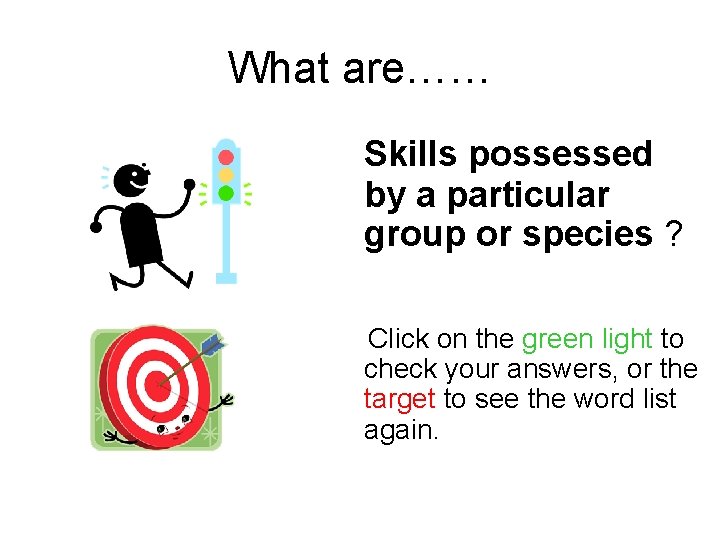 What are……

Skills possessed by a particular group or species ?

Click on the green light to check your answers, or the target to see the word list again.